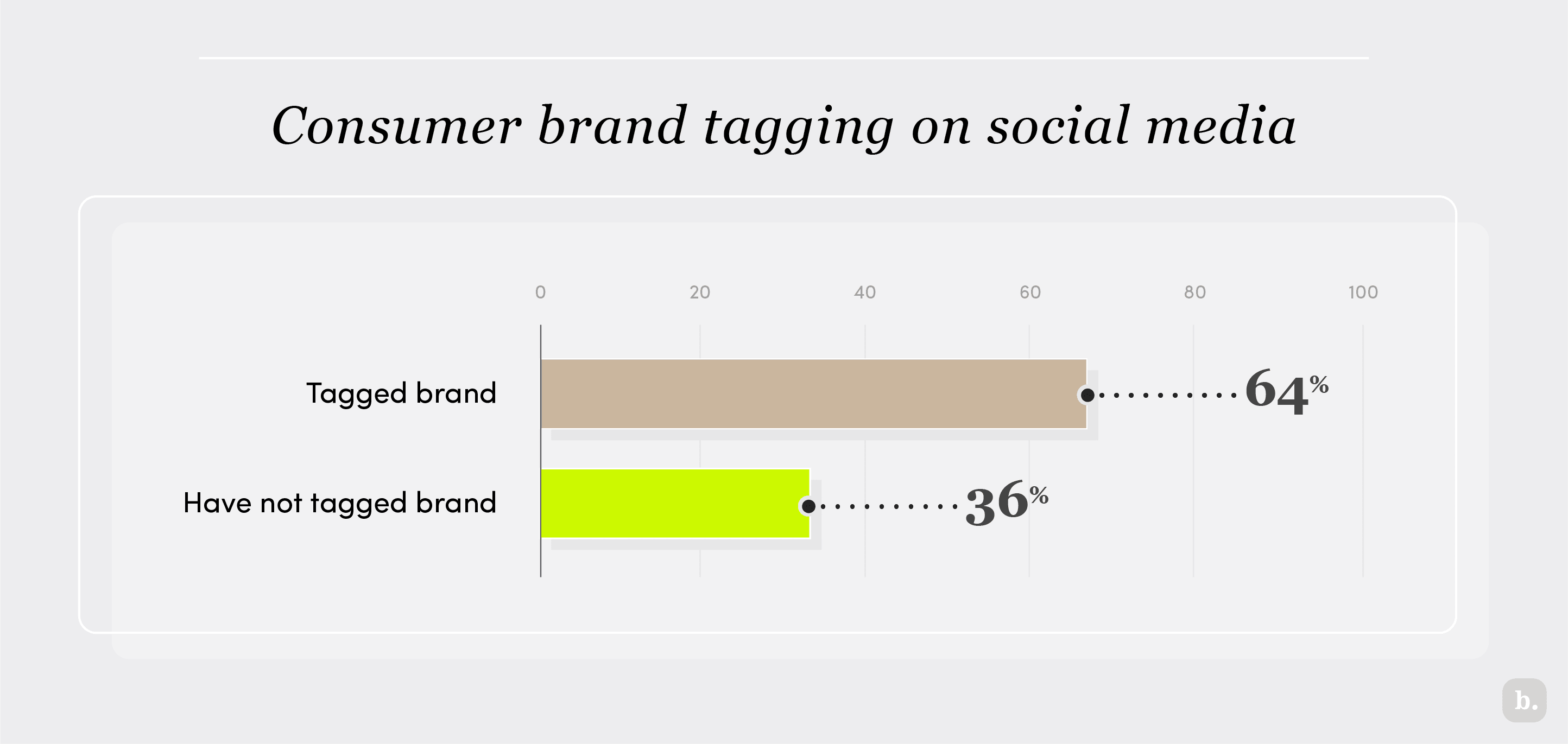 Consumer brand tagging on social media

0 20 40 60 80 100

Tagged brand 64%

Have not tagged brand 36%

b.